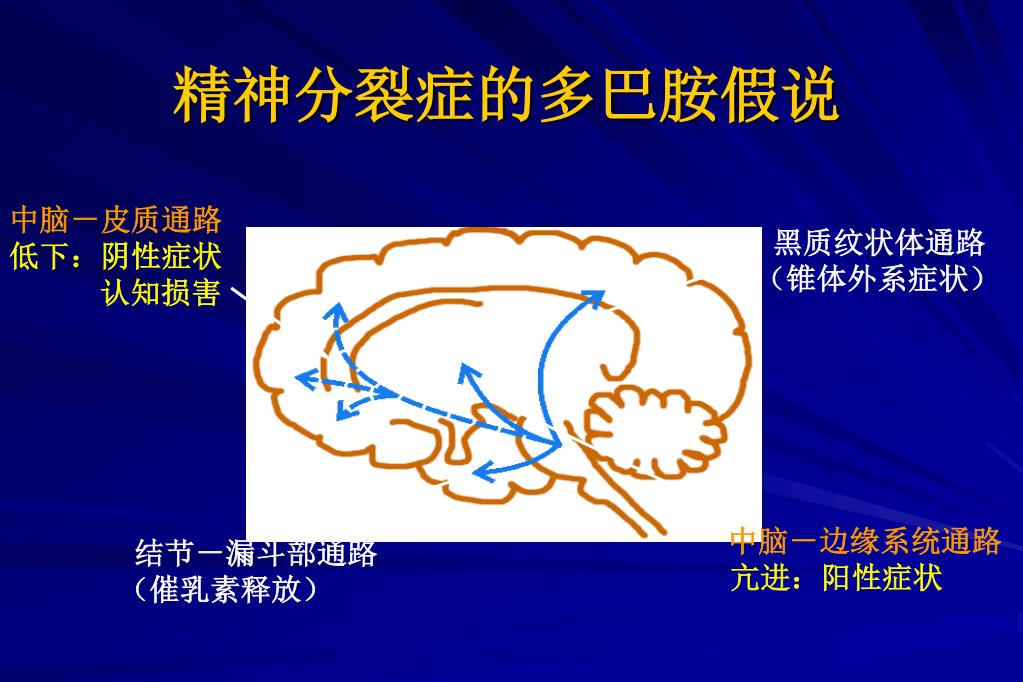 精神分裂症的多巴胺假说

中脑－皮质通路
低下：阴性症状
认知损害

黑质纹状体通路
（锥体外系症状）

结节－漏斗部通路
（催乳素释放）

中脑－边缘系统通路
亢进：阳性症状